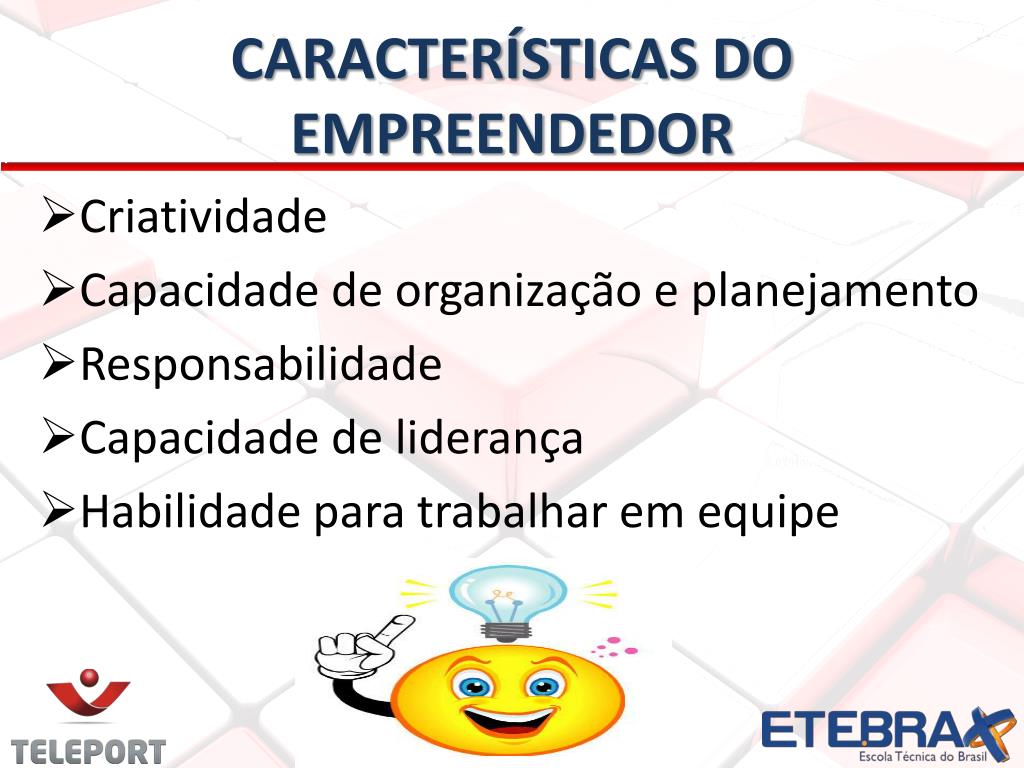 CARACTERÍSTICAS DO EMPREENDEDOR

➢Criatividade
➢Capacidade de organização e planejamento
➢Responsabilidade
➢Capacidade de liderança
➢Habilidade para trabalhar em equipe

TELEPORT

ETEBRAX
Escola Técnica do Brasil